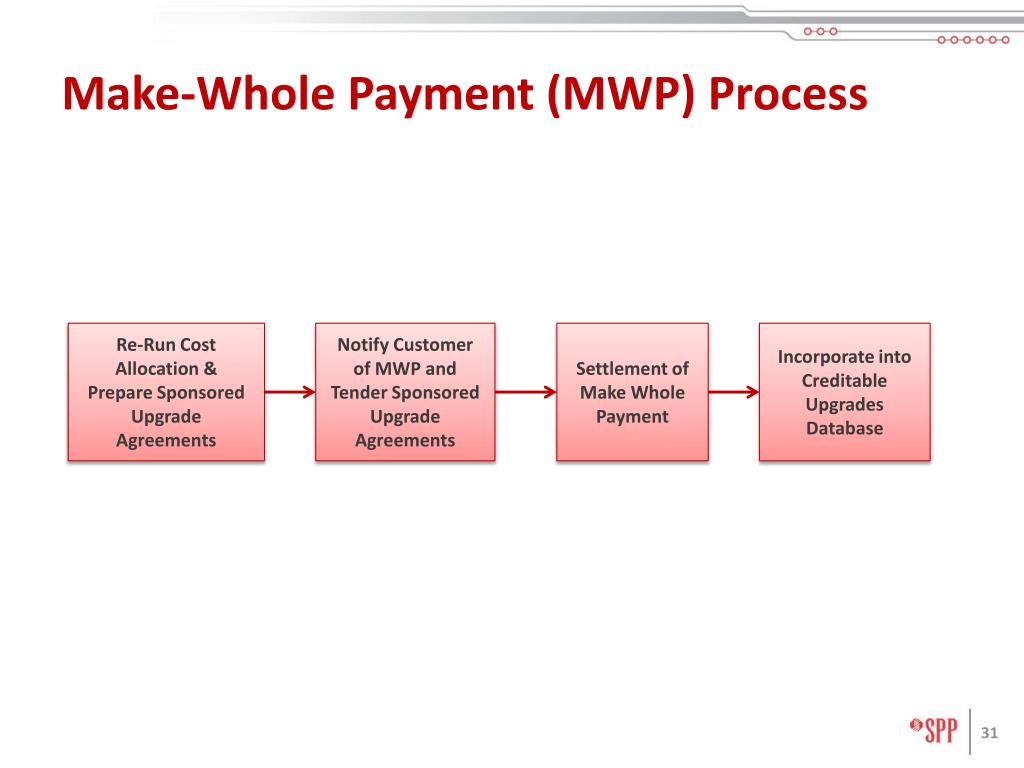 Make-Whole Payment (MWP) Process

Re-Run Cost Allocation & Prepare Sponsored Upgrade Agreements

Notify Customer of MWP and Tender Sponsored Upgrade Agreements

Settlement of Make Whole Payment

Incorporate into Creditable Upgrades Database

SPP

31